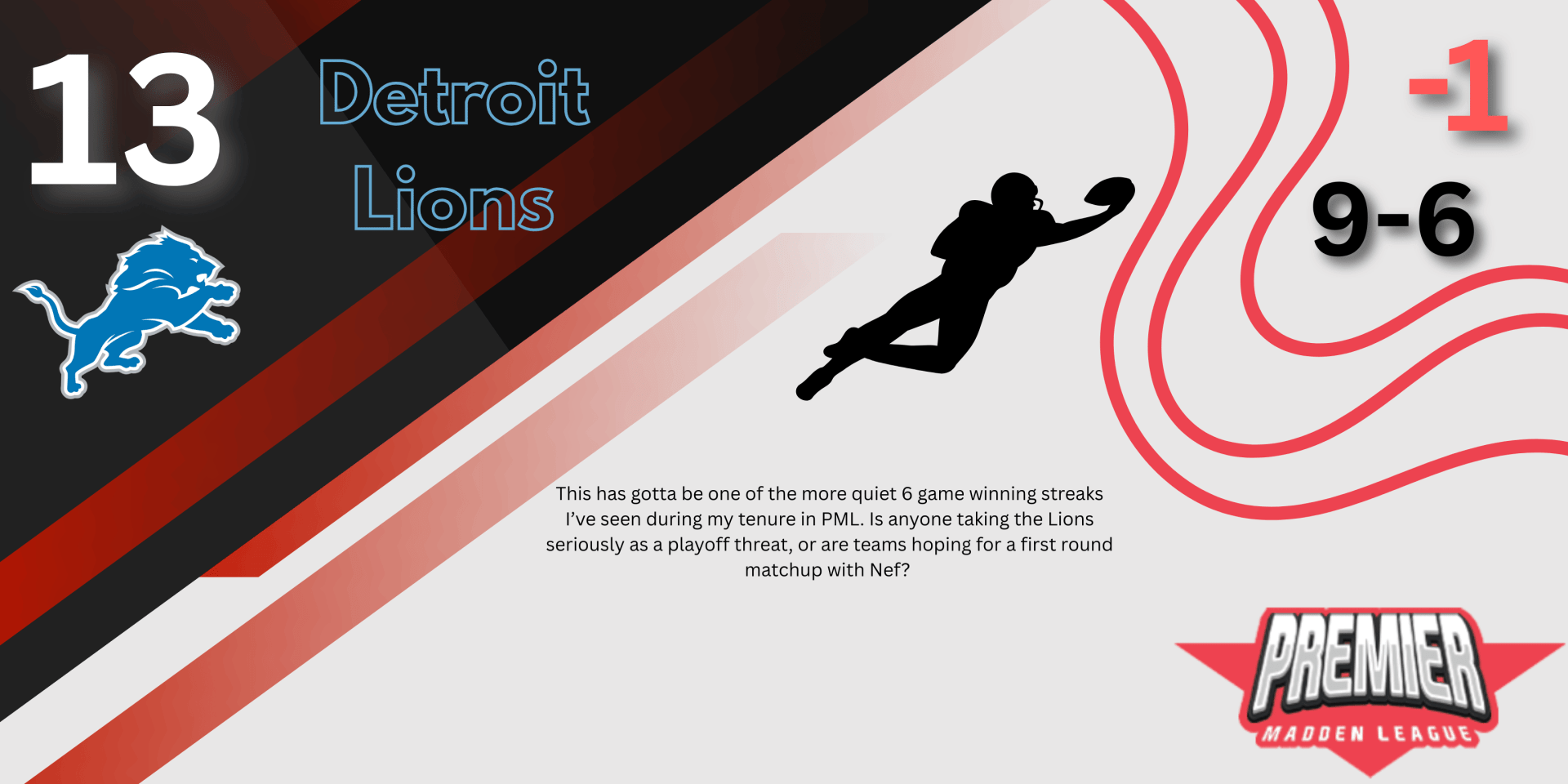 13

Detroit
Lions

-1

9-6

This has gotta be one of the more quiet 6 game winning streaks I've seen during my tenure in PML. Is anyone taking the Lions seriously as a playoff threat, or are teams hoping for a first round matchup with Nef?

PREMIER
MADDEN LEAGUE